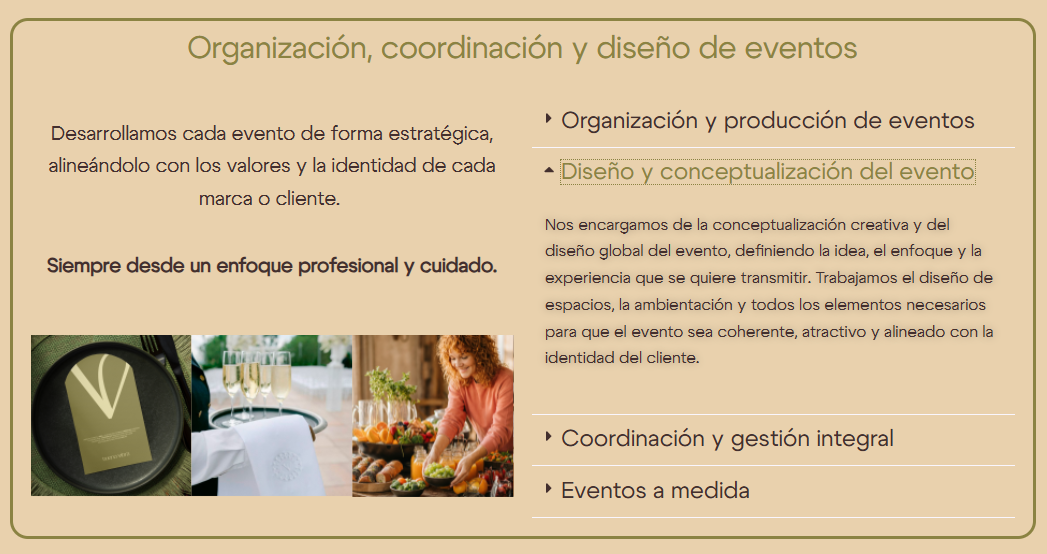 Organización, coordinación y diseño de eventos

Desarrollamos cada evento de forma estratégica, alineándolo con los valores y la identidad de cada marca o cliente.

Siempre desde un enfoque profesional y cuidado.

Organización y producción de eventos

Diseño y conceptualización del evento

Nos encargamos de la conceptualización creativa y del diseño global del evento, definiendo la idea, el enfoque y la experiencia que se quiere transmitir. Trabajamos el diseño de espacios, la ambientación y todos los elementos necesarios para que el evento sea coherente, atractivo y alineado con la identidad del cliente.

Coordinación y gestión integral

Eventos a medida